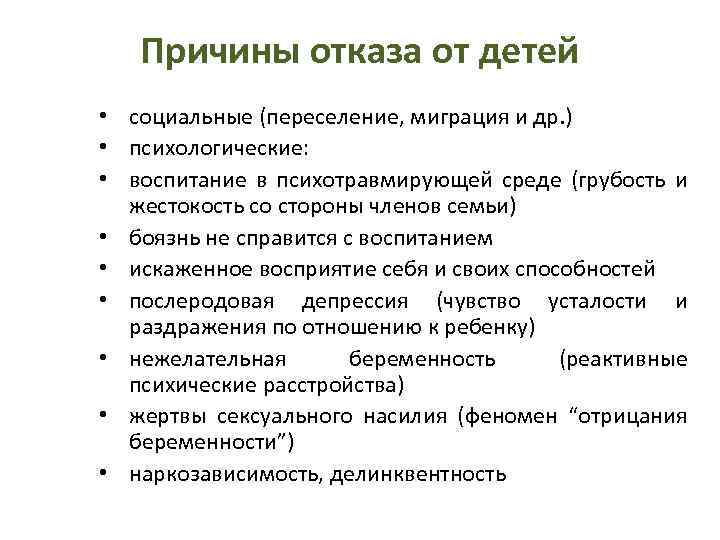 Причины отказа от детей

• социальные (переселение, миграция и др.)
• психологические:
• воспитание в психотравмирующей среде (грубость и жестокость со стороны членов семьи)
• боязнь не справится с воспитанием
• искаженное восприятие себя и своих способностей
• послеродовая депрессия (чувство усталости и раздражения по отношению к ребенку)
• нежелательная беременность (реактивные психические расстройства)
• жертвы сексуального насилия (феномен “отрицания беременности”)
• наркозависимость, делинквентность